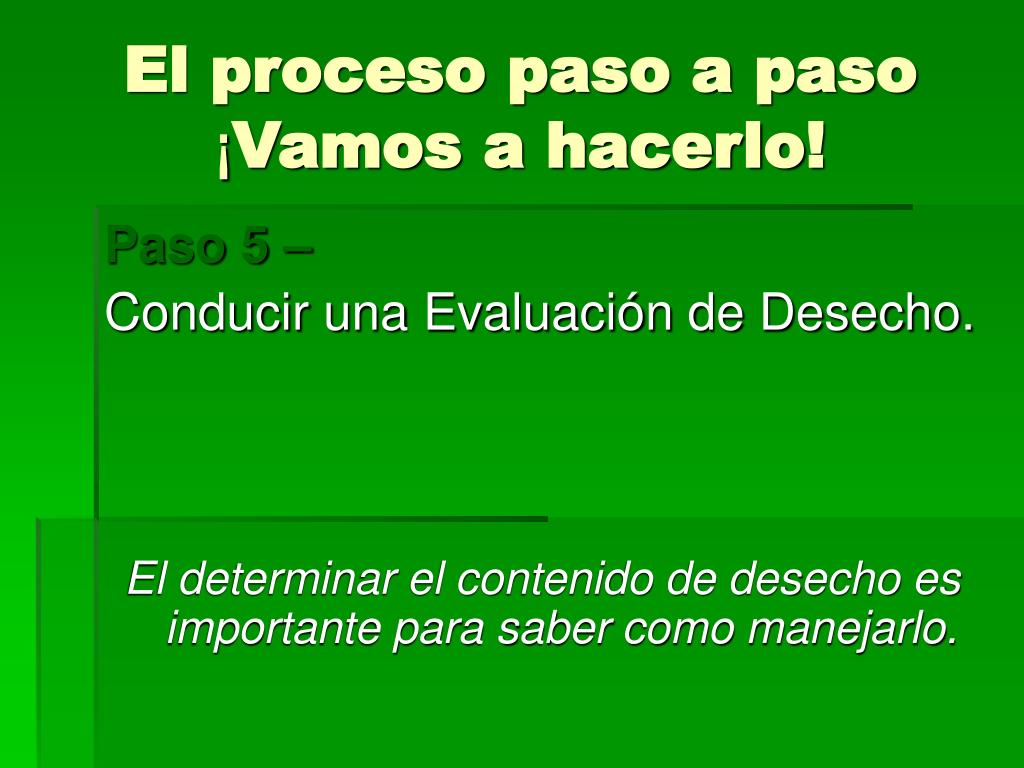 El proceso paso a paso ¡Vamos a hacerlo!

Paso 5 –

Conducir una Evaluación de Desecho.

El determinar el contenido de desecho es importante para saber como manejarlo.